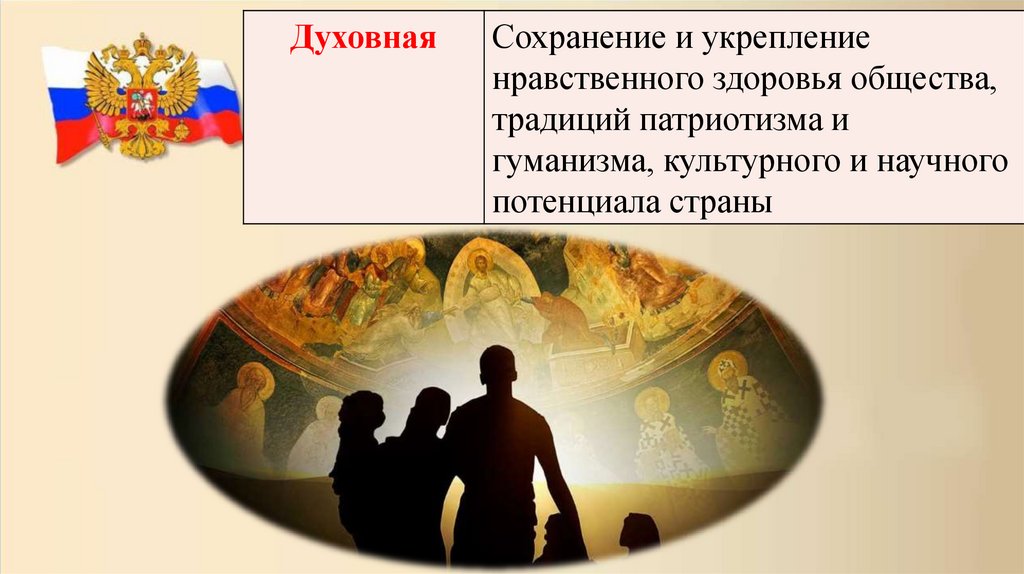 | Духовная | Сохранение и укрепление нравственного здоровья общества, традиций патриотизма и гуманизма, культурного и научного потенциала страны |
|---|---|